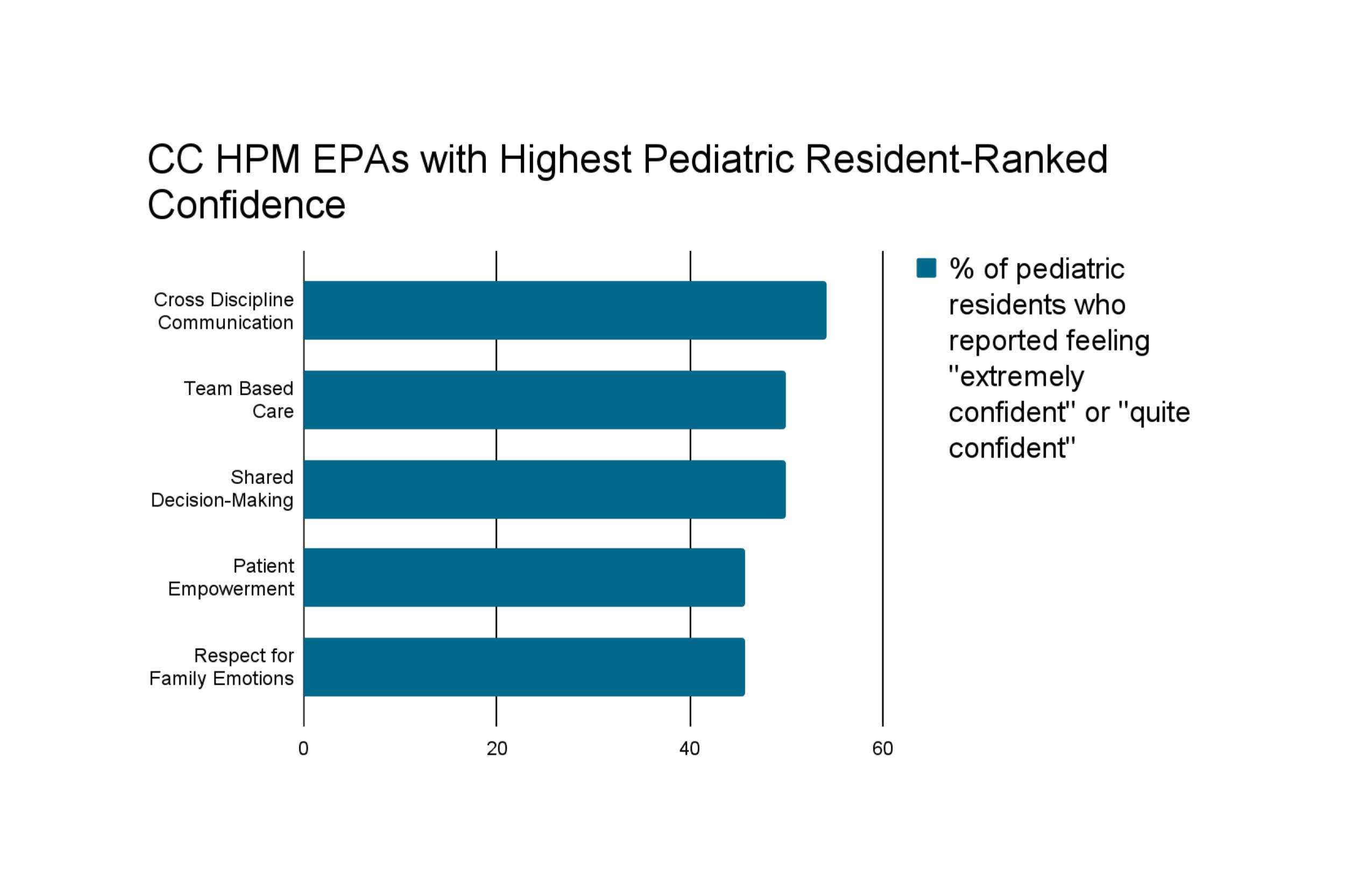 CC HPM EPAs with Highest Pediatric Resident-Ranked Confidence

Cross Discipline Communication

Team Based Care

Shared Decision-Making

Patient Empowerment

Respect for Family Emotions

0
20
40
60

% of pediatric residents who reported feeling "extremely confident" or "quite confident"